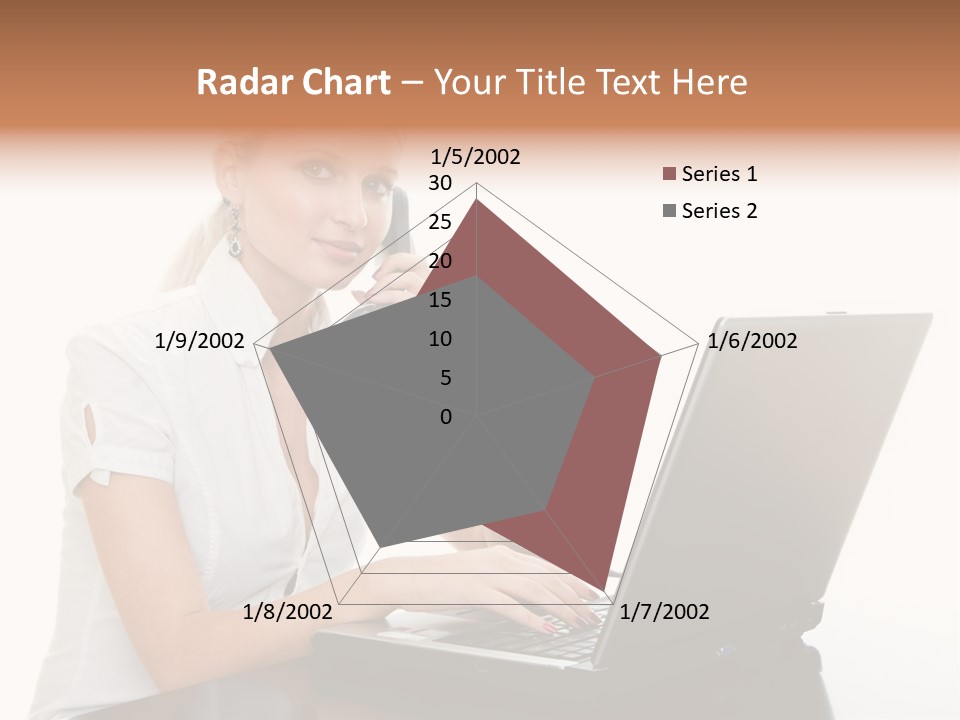 Radar Chart – Your Title Text Here

1/5/2002
30
25
20
15
10
5
0
1/6/2002
1/7/2002
1/8/2002
1/9/2002

Series 1
Series 2